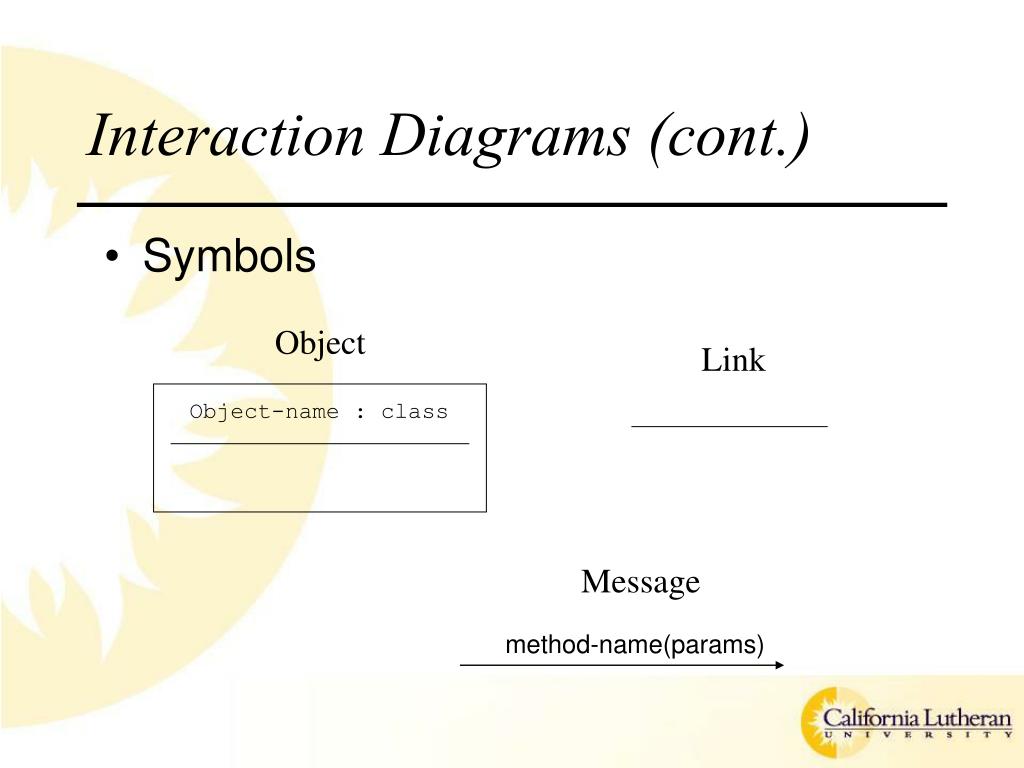 Interaction Diagrams (cont.)

• Symbols

Object

Object-name : class

Link

Message

method-name(params)

California Lutheran
UNIVERSITY